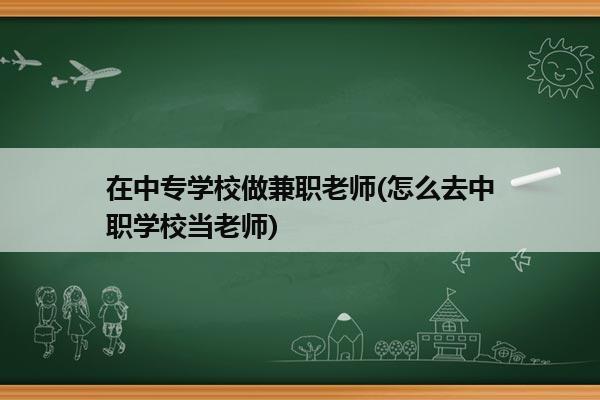 在中专学校做兼职老师(怎么去中职学校当老师)